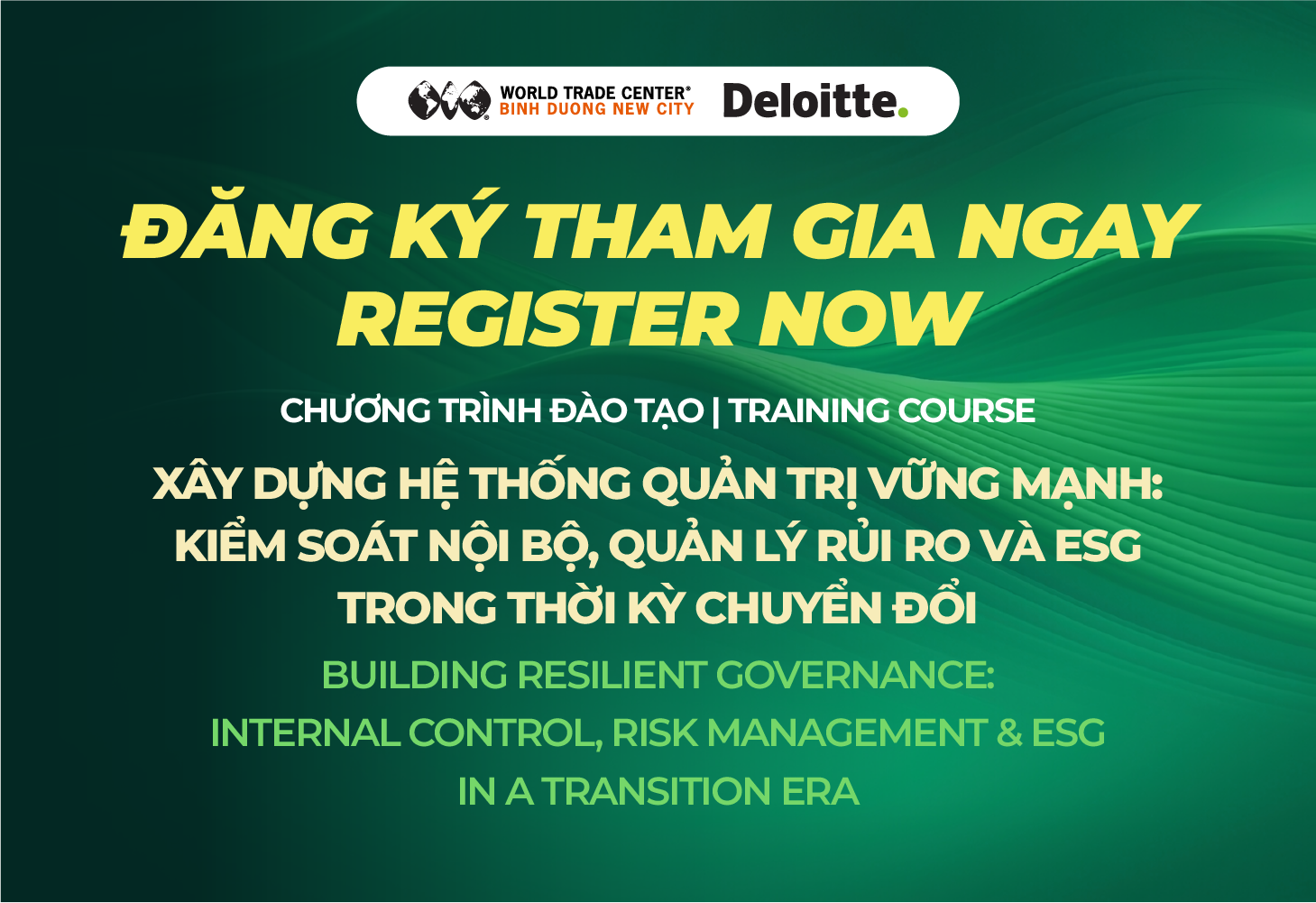 WORLD TRADE CENTER®
BINH DUONG NEW CITY
Deloitte.

ĐĂNG KÝ THAM GIA NGAY
REGISTER NOW

CHƯƠNG TRÌNH ĐÀO TẠO | TRAINING COURSE

XÂY DỰNG HỆ THỐNG QUẢN TRỊ VỮNG MẠNH: KIỂM SOÁT NỘI BỘ, QUẢN LÝ RỦI RO VÀ ESG TRONG THỜI KỲ CHUYỂN ĐỔI

BUILDING RESILIENT GOVERNANCE: INTERNAL CONTROL, RISK MANAGEMENT & ESG IN A TRANSITION ERA